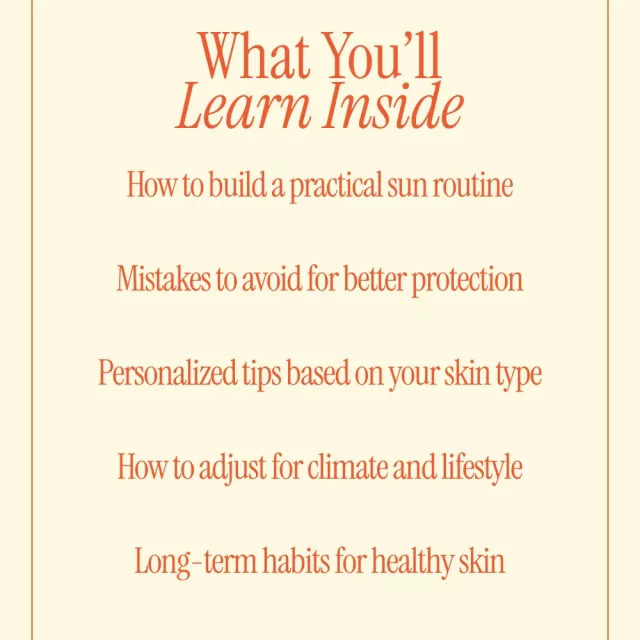 What You'll
Learn Inside

How to build a practical sun routine

Mistakes to avoid for better protection

Personalized tips based on your skin type

How to adjust for climate and lifestyle

Long-term habits for healthy skin